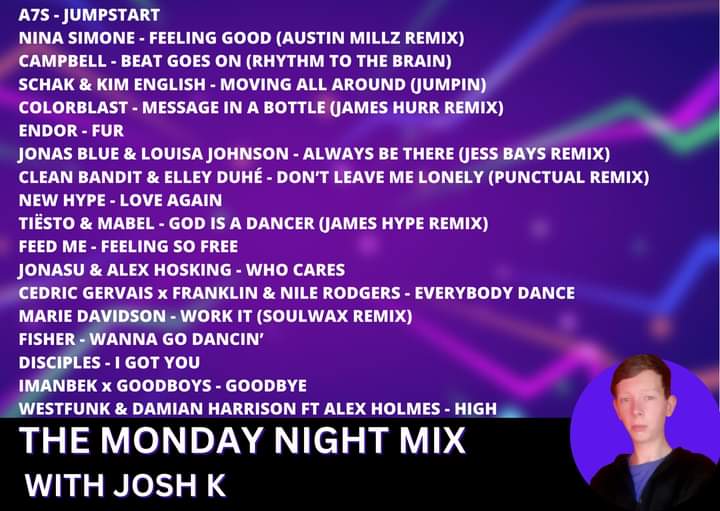 A7S - JUMPSTART
NINA SIMONE - FEELING GOOD (AUSTIN MILLZ REMIX)
CAMPBELL - BEAT GOES ON (RHYTHM TO THE BRAIN)
SCHAK & KIM ENGLISH - MOVING ALL AROUND (JUMPIN)
COLORBLAST - MESSAGE IN A BOTTLE (JAMES HURR REMIX)
ENDOR - FUR
JONAS BLUE & LOUISA JOHNSON - ALWAYS BE THERE (JESS BAYS REMIX)
CLEAN BANDIT & ELLEY DUHÉ - DON'T LEAVE ME LONELY (PUNCTUAL REMIX)
NEW HYPE - LOVE AGAIN
TIËSTO & MABEL - GOD IS A DANCER (JAMES HYPE REMIX)
FEED ME - FEELING SO FREE
JONASU & ALEX HOSKING - WHO CARES
CEDRIC GERVAIS x FRANKLIN & NILE RODGERS - EVERYBODY DANCE
MARIE DAVIDSON - WORK IT (SOULWAX REMIX)
FISHER - WANNA GO DANCIN'
DISCIPLES - I GOT YOU
IMANBEK x GOODBOYS - GOODBYE
WESTFUNK & DAMIAN HARRISON FT ALEX HOLMES - HIGH

THE MONDAY NIGHT MIX
WITH JOSH K